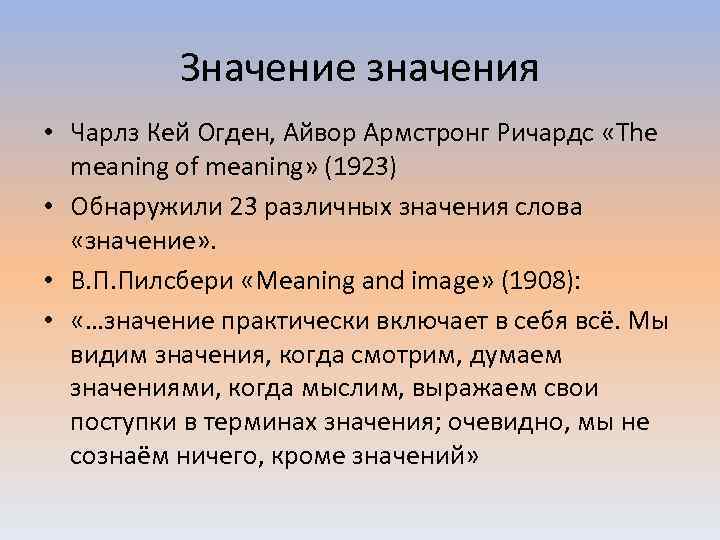 Значение значения

• Чарлз Кей Огден, Айвор Армстронг Ричардс «The meaning of meaning» (1923)
• Обнаружили 23 различных значения слова «значение».
• В.П.Пилсбери «Meaning and image» (1908):
• «…значение практически включает в себя всё. Мы видим значения, когда смотрим, думаем значениями, когда мыслим, выражаем свои поступки в терминах значения; очевидно, мы не сознаём ничего, кроме значений»